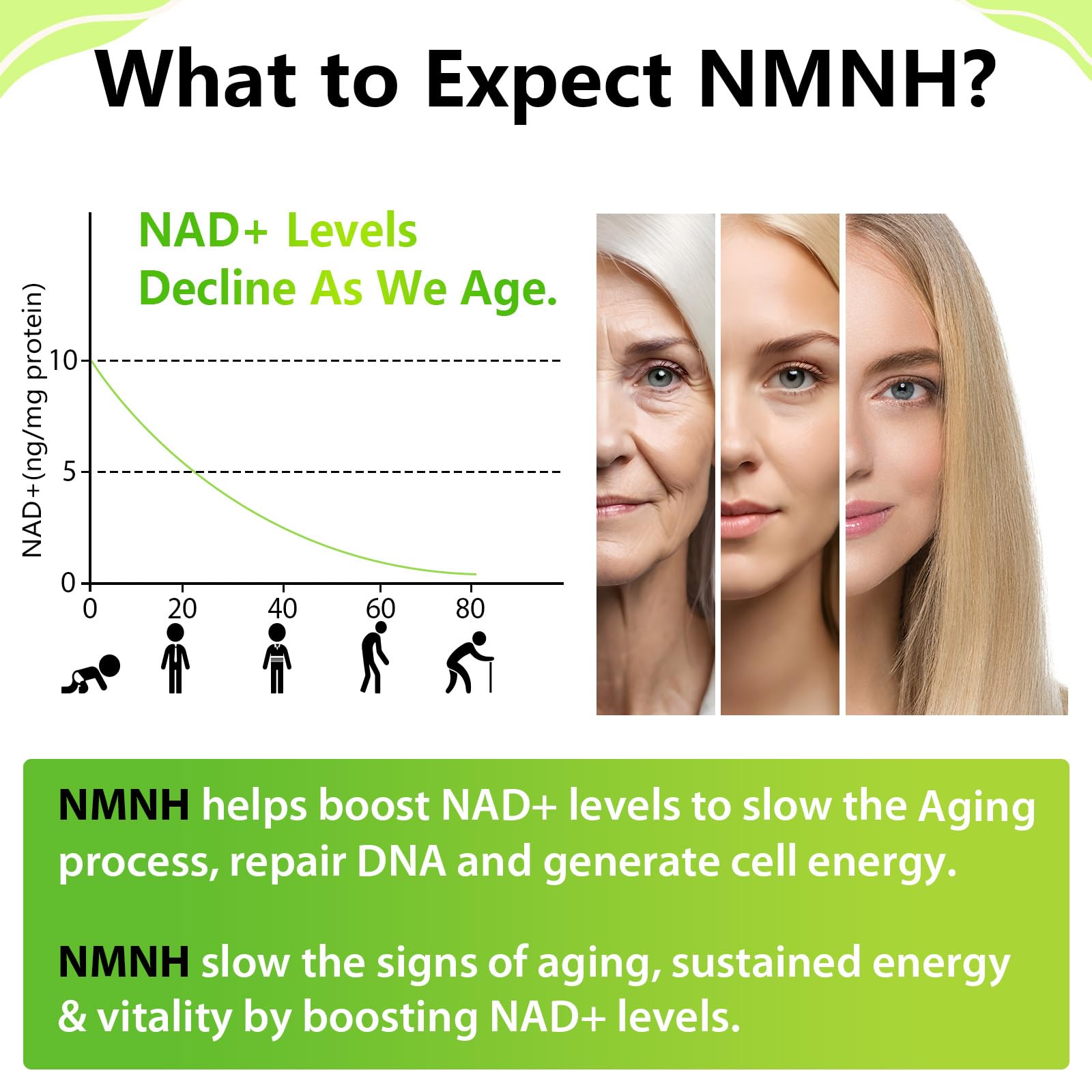 What to Expect NMNH?

NAD+ Levels Decline As We Age.

NAD+(ng/mg protein)

10
5
0

0 20 40 60 80

NMNH helps boost NAD+ levels to slow the Aging process, repair DNA and generate cell energy.

NMNH slow the signs of aging, sustained energy & vitality by boosting NAD+ levels.